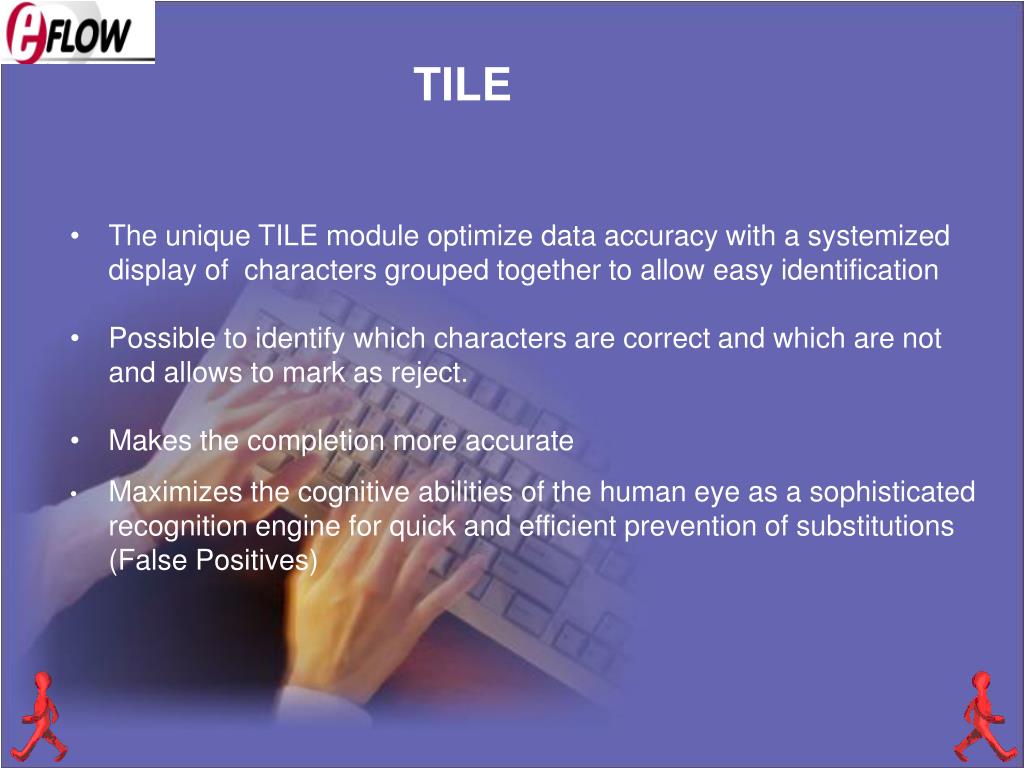 eFLOW

TILE

• The unique TILE module optimize data accuracy with a systemized display of characters grouped together to allow easy identification

• Possible to identify which characters are correct and which are not and allows to mark as reject.

• Makes the completion more accurate

• Maximizes the cognitive abilities of the human eye as a sophisticated recognition engine for quick and efficient prevention of substitutions (False Positives)